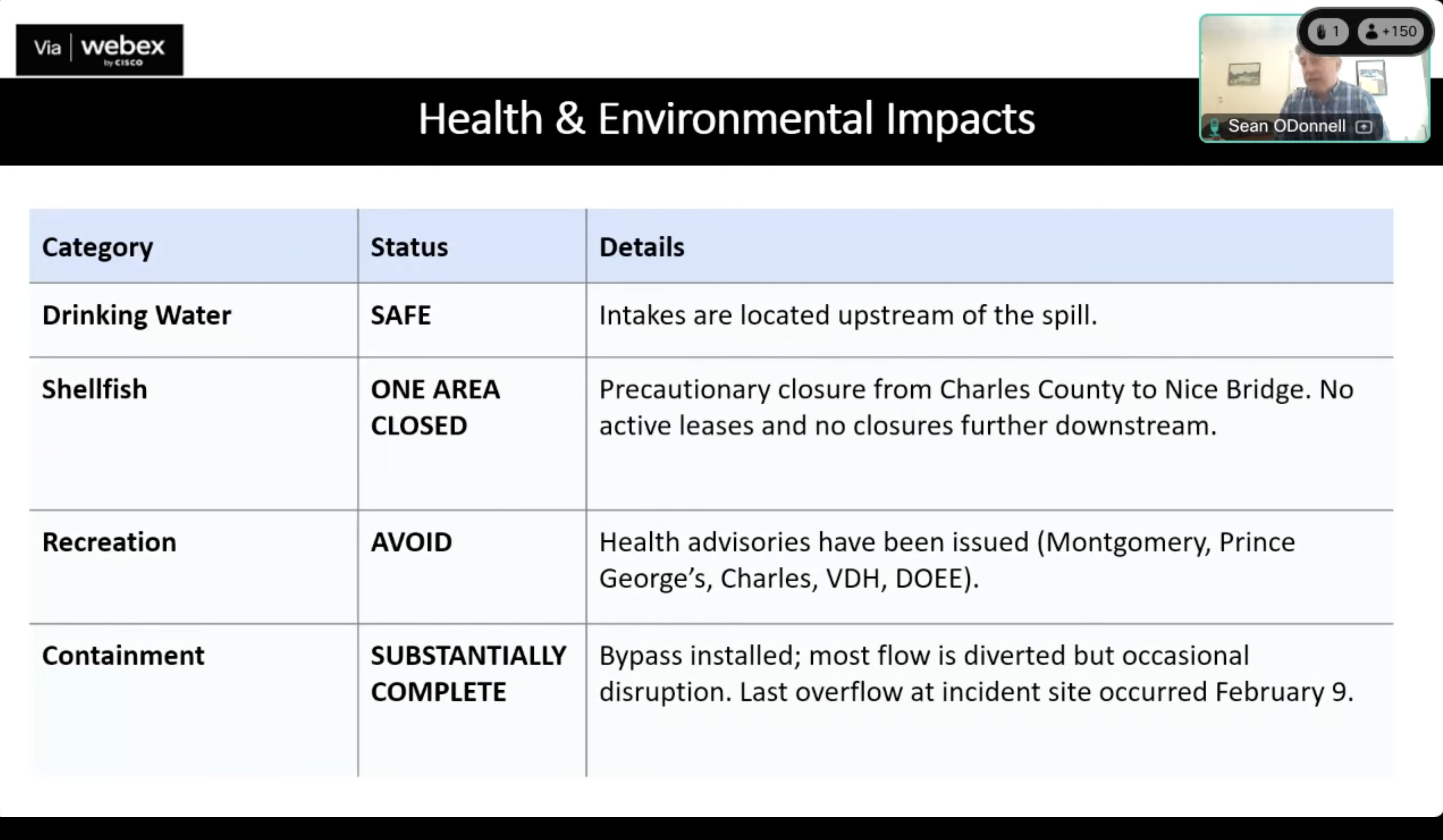 Via | webex by CISCO

1 +150

Sean ODonnell

Health & Environmental Impacts

| Category | Status | Details |
|---|---|---|
| Drinking Water | SAFE | Intakes are located upstream of the spill. |
| Shellfish | ONE AREA CLOSED | Precautionary closure from Charles County to Nice Bridge. No active leases and no closures further downstream. |
| Recreation | AVOID | Health advisories have been issued (Montgomery, Prince George's, Charles, VDH, DOEE). |
| Containment | SUBSTANTIALLY COMPLETE | Bypass installed; most flow is diverted but occasional disruption. Last overflow at incident site occurred February 9. |